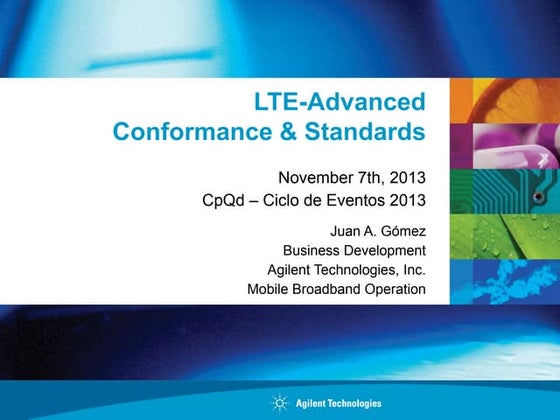 LTE-Advanced
Conformance & Standards

November 7th, 2013
CpQd – Ciclo de Eventos 2013

Juan A. Gómez
Business Development
Agilent Technologies, Inc.
Mobile Broadband Operation

Agilent Technologies